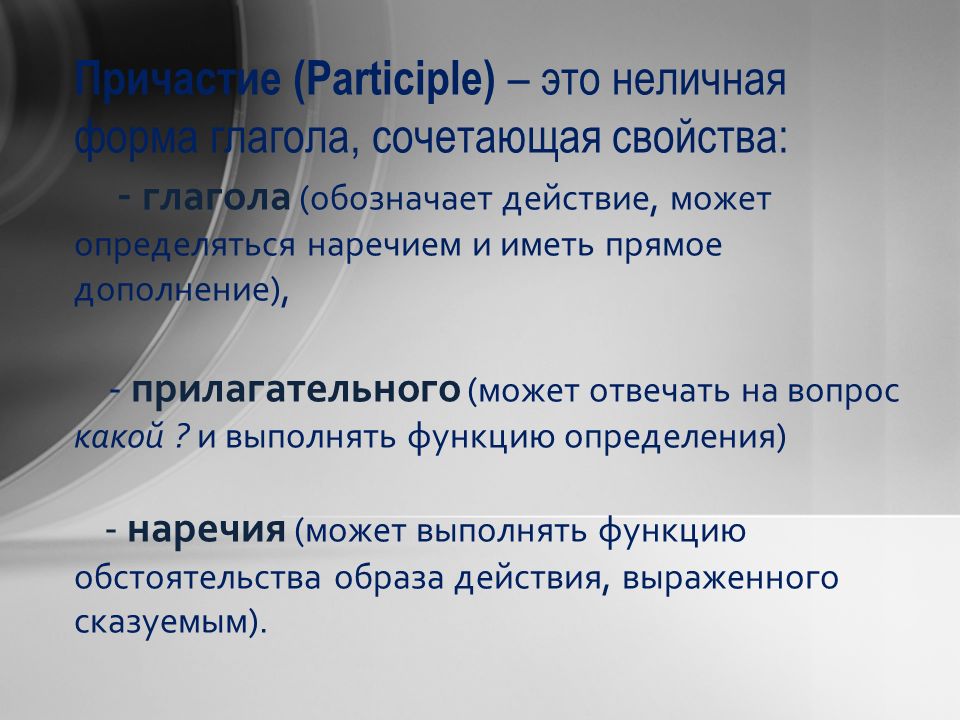 Причастие (Participle) – это неличная форма глагола, сочетающая свойства:

- глагола (обозначает действие, может определяться наречием и иметь прямое дополнение),

- прилагательного (может отвечать на вопрос какой ? и выполнять функцию определения)

- наречия (может выполнять функцию обстоятельства образа действия, выраженного сказуемым).